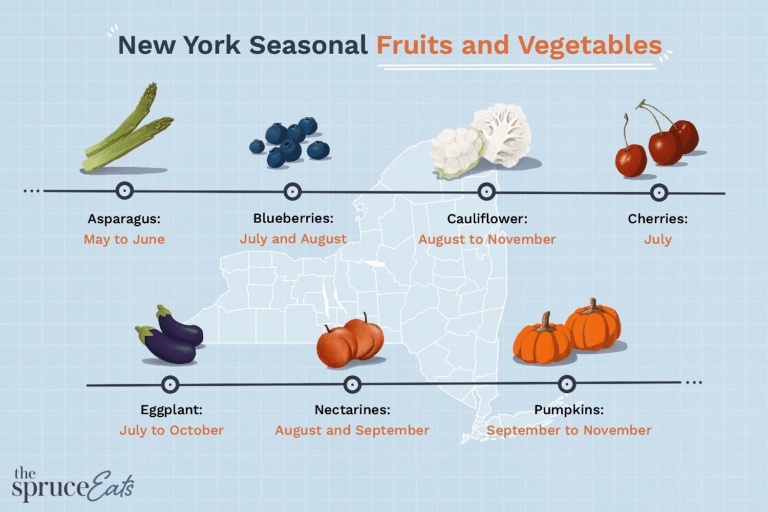 New York Seasonal Fruits and Vegetables

Asparagus:
May to June

Blueberries:
July and August

Cauliflower:
August to November

Cherries:
July

Eggplant:
July to October

Nectarines:
August and September

Pumpkins:
September to November

the spruce Eats